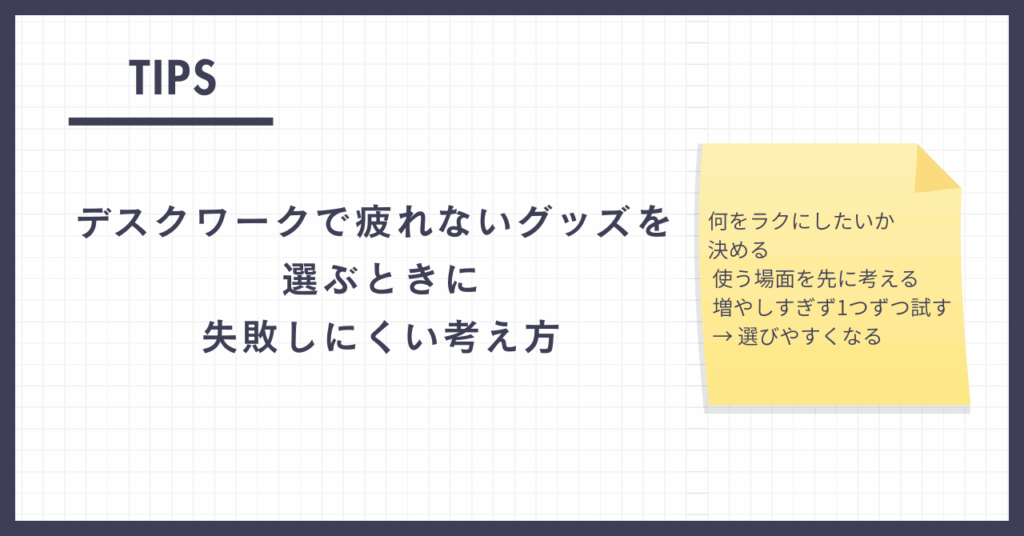 TIPS

デスクワークで疲れないグッズを
選ぶときに
失敗しにくい考え方

何をラクにしたいか
決める
使う場面を先に考える
増やしすぎず1つずつ試す
→ 選びやすくなる